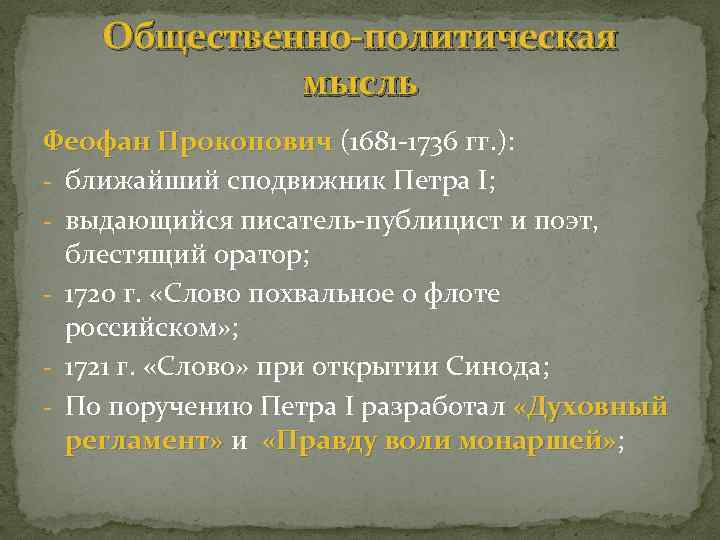 Общественно-политическая мысль

Феофан Прокопович (1681-1736 гг.):
- ближайший сподвижник Петра I;
- выдающийся писатель-публицист и поэт, блестящий оратор;
- 1720 г. «Слово похвальное о флоте российском»;
- 1721 г. «Слово» при открытии Синода;
- По поручению Петра I разработал «Духовный регламент» и «Правду воли монаршей»;